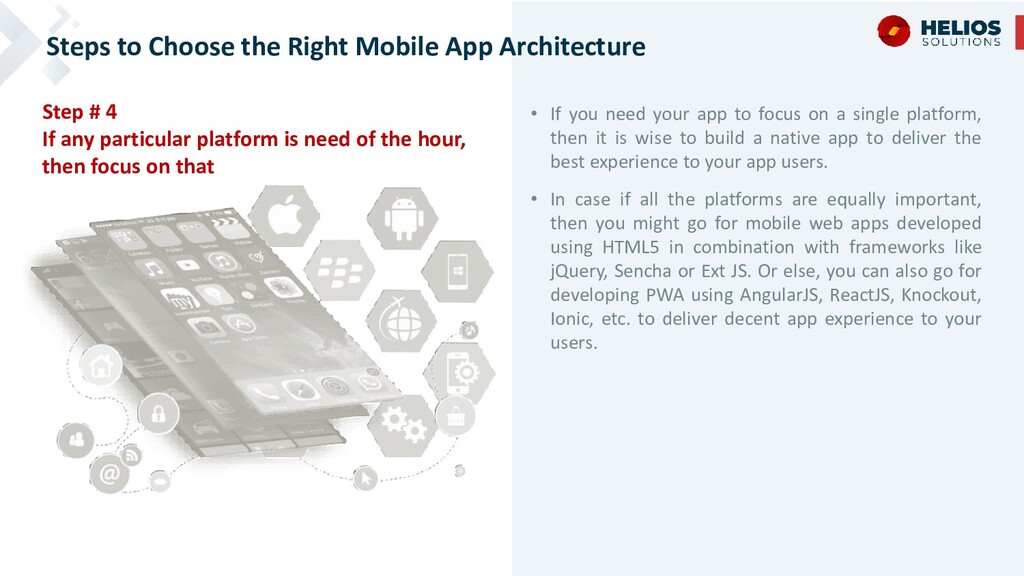 Steps to Choose the Right Mobile App Architecture

HELIOS SOLUTIONS

Step # 4
If any particular platform is need of the hour, then focus on that

• If you need your app to focus on a single platform, then it is wise to build a native app to deliver the best experience to your app users.

• In case if all the platforms are equally important, then you might go for mobile web apps developed using HTML5 in combination with frameworks like jQuery, Sencha or Ext JS. Or else, you can also go for developing PWA using AngularJS, ReactJS, Knockout, Ionic, etc. to deliver decent app experience to your users.